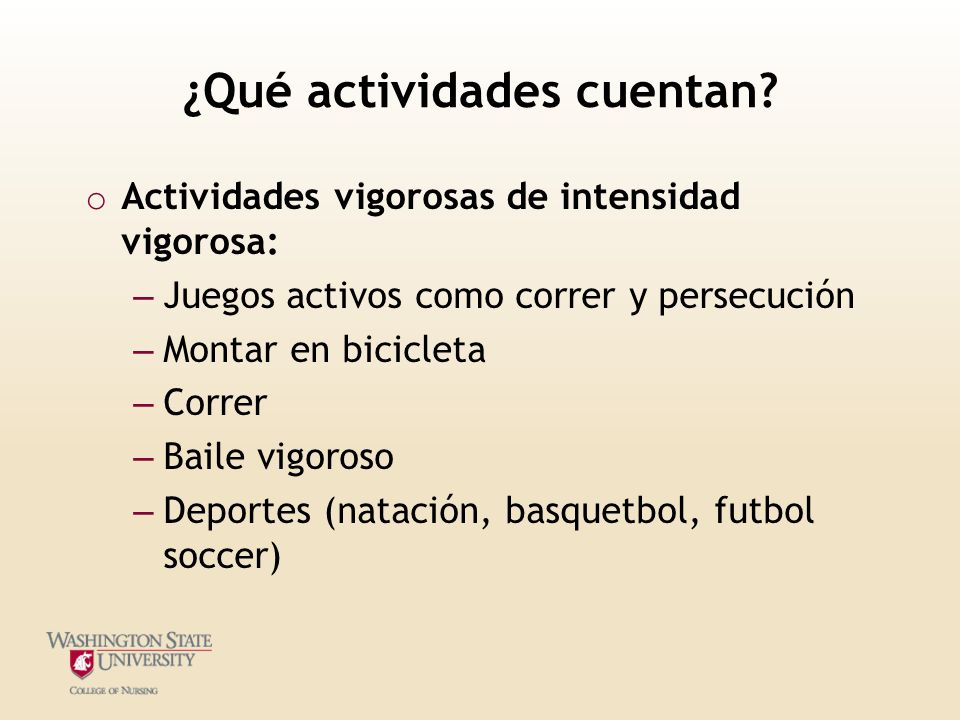 ¿Qué actividades cuentan?

o Actividades vigorosas de intensidad vigorosa:
– Juegos activos como correr y persecución
– Montar en bicicleta
– Correr
– Baile vigoroso
– Deportes (natación, basquetbol, futbol soccer)

WASHINGTON STATE UNIVERSITY
COLLEGE OF NURSING